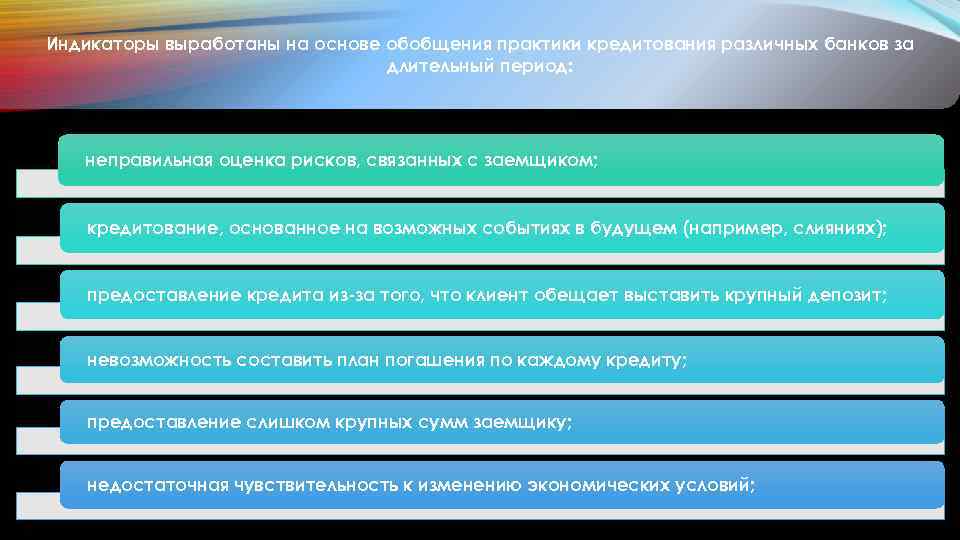 Индикаторы выработаны на основе обобщения практики кредитования различных банков за длительный период:

неправильная оценка рисков, связанных с заемщиком;

кредитование, основанное на возможных событиях в будущем (например, слияниях);

предоставление кредита из-за того, что клиент обещает выставить крупный депозит;

невозможность составить план погашения по каждому кредиту;

предоставление слишком крупных сумм заемщику;

недостаточная чувствительность к изменению экономических условий;